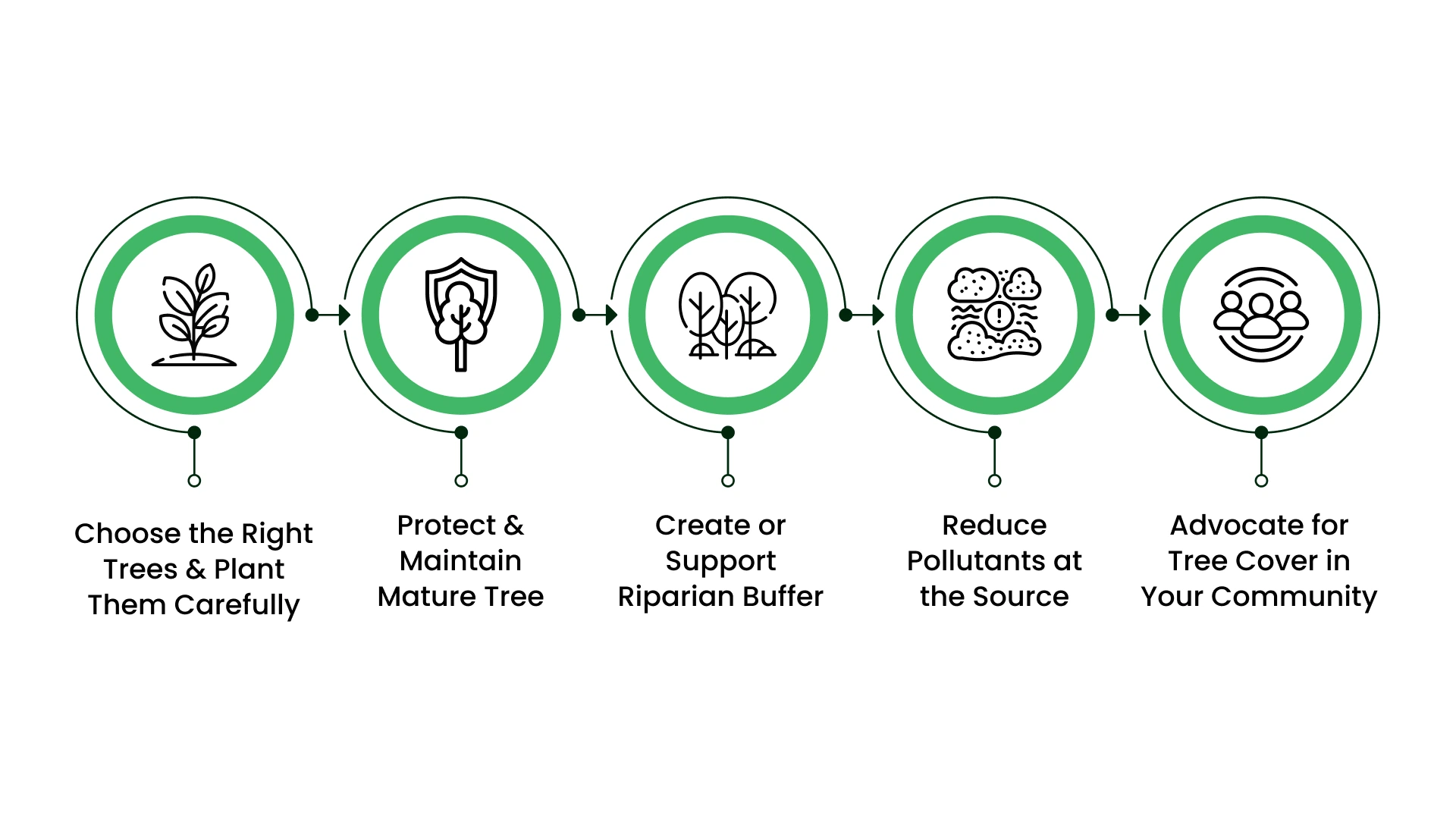 Choose the Right Trees & Plant Them Carefully

Protect & Maintain Mature Tree

Create or Support Riparian Buffer

Reduce Pollutants at the Source

Advocate for Tree Cover in Your Community